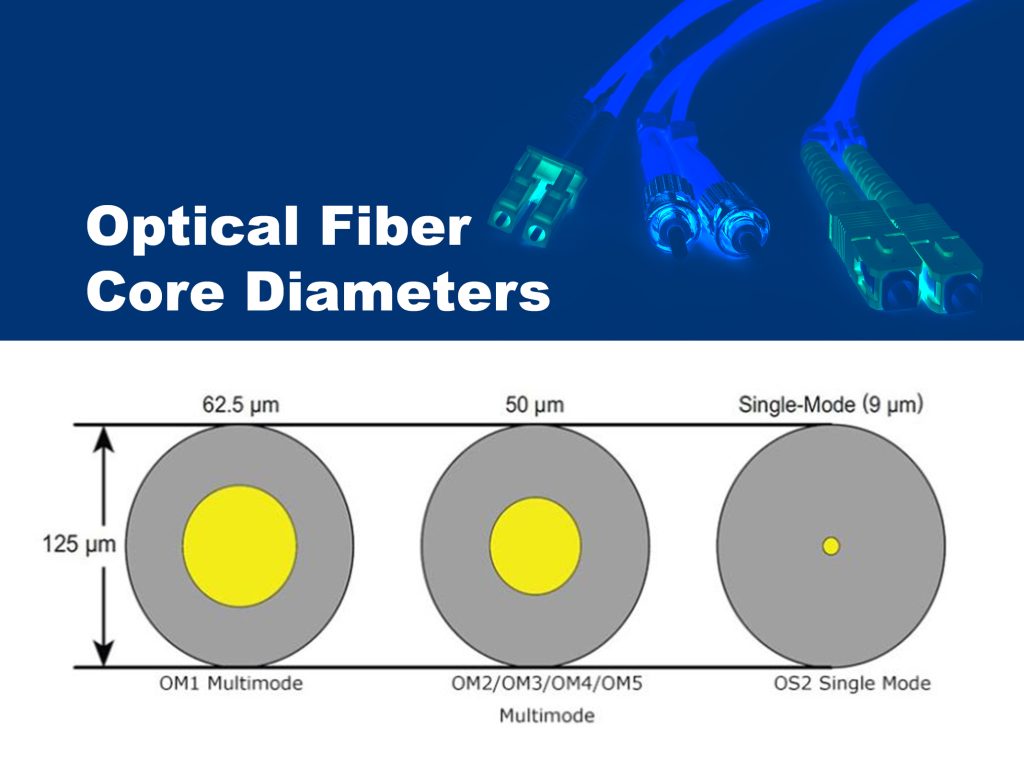 Optical Fiber Core Diameters

62.5 µm

50 µm

Single-Mode (9 µm)

125 µm

OM1 Multimode

OM2/OM3/OM4/OM5 Multimode

OS2 Single Mode